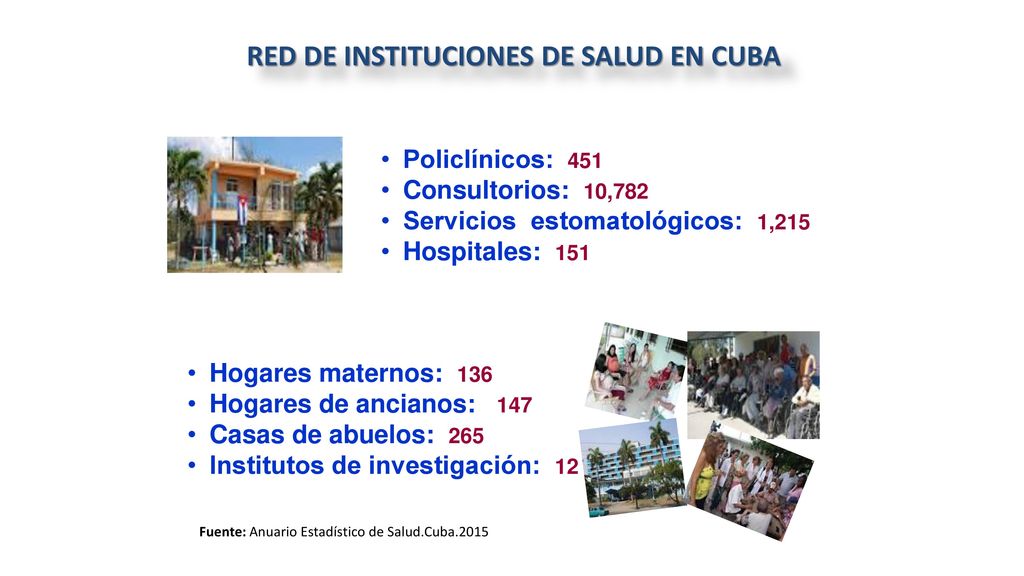 RED DE INSTITUCIONES DE SALUD EN CUBA

• Policlínicos: 451
• Consultorios: 10,782
• Servicios estomatológicos: 1,215
• Hospitales: 151

• Hogares maternos: 136
• Hogares de ancianos: 147
• Casas de abuelos: 265
• Institutos de investigación: 12

Fuente: Anuario Estadístico de Salud.Cuba.2015